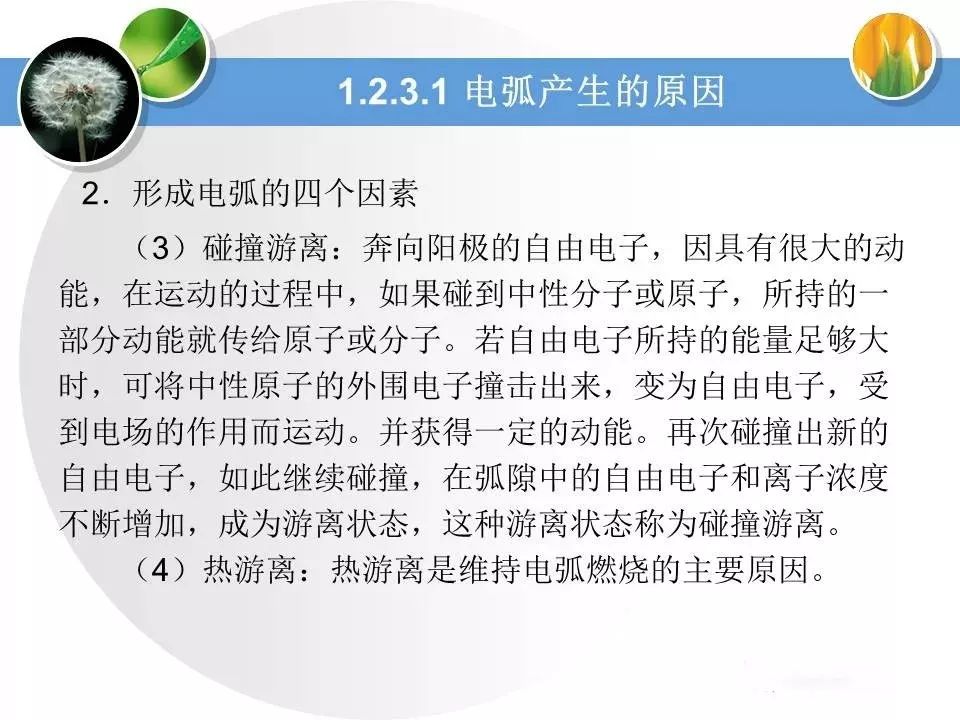 1.2.3.1 电弧产生的原因

2．形成电弧的四个因素

（3）碰撞游离：奔向阳极的自由电子，因具有很大的动能，在运动的过程中，如果碰到中性分子或原子，所持的一部分动能就传给原子或分子。若自由电子所持的能量足够大时，可将中性原子的外围电子撞击出来，变为自由电子，受到电场的作用而运动。并获得一定的动能。再次碰撞出新的自由电子，如此继续碰撞，在弧隙中的自由电子和离子浓度不断增加，成为游离状态，这种游离状态称为碰撞游离。

（4）热游离：热游离是维持电弧燃烧的主要原因。